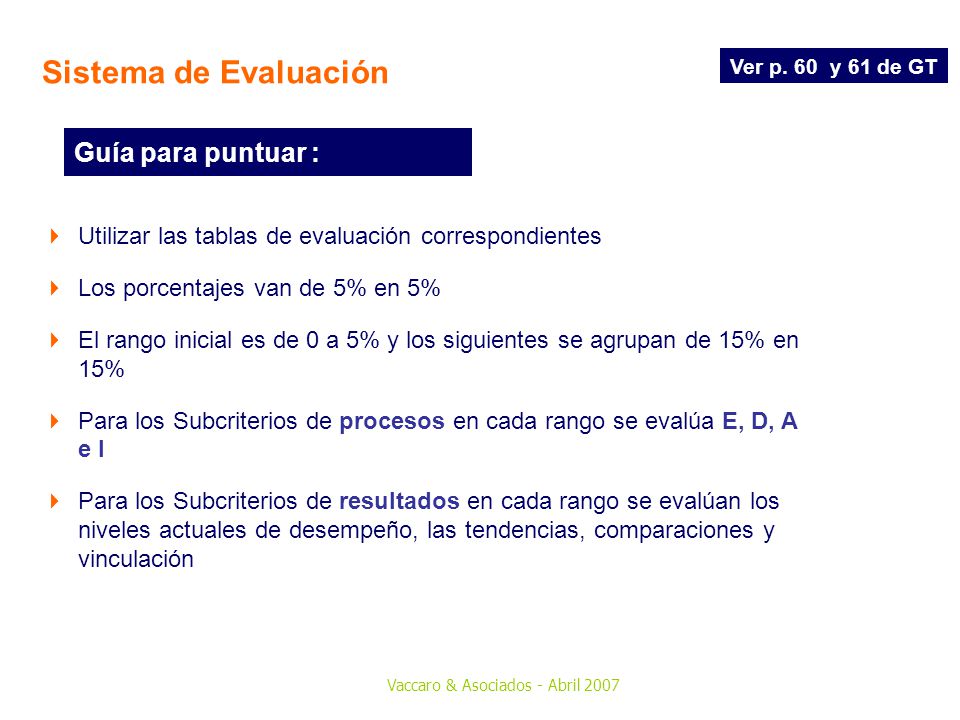 Sistema de Evaluación

Ver p. 60 y 61 de GT

Guía para puntuar :

Utilizar las tablas de evaluación correspondientes

Los porcentajes van de 5% en 5%

El rango inicial es de 0 a 5% y los siguientes se agrupan de 15% en 15%

Para los Subcriterios de procesos en cada rango se evalúa E, D, A e I

Para los Subcriterios de resultados en cada rango se evalúan los niveles actuales de desempeño, las tendencias, comparaciones y vinculación

Vaccaro & Asociados - Abril 2007